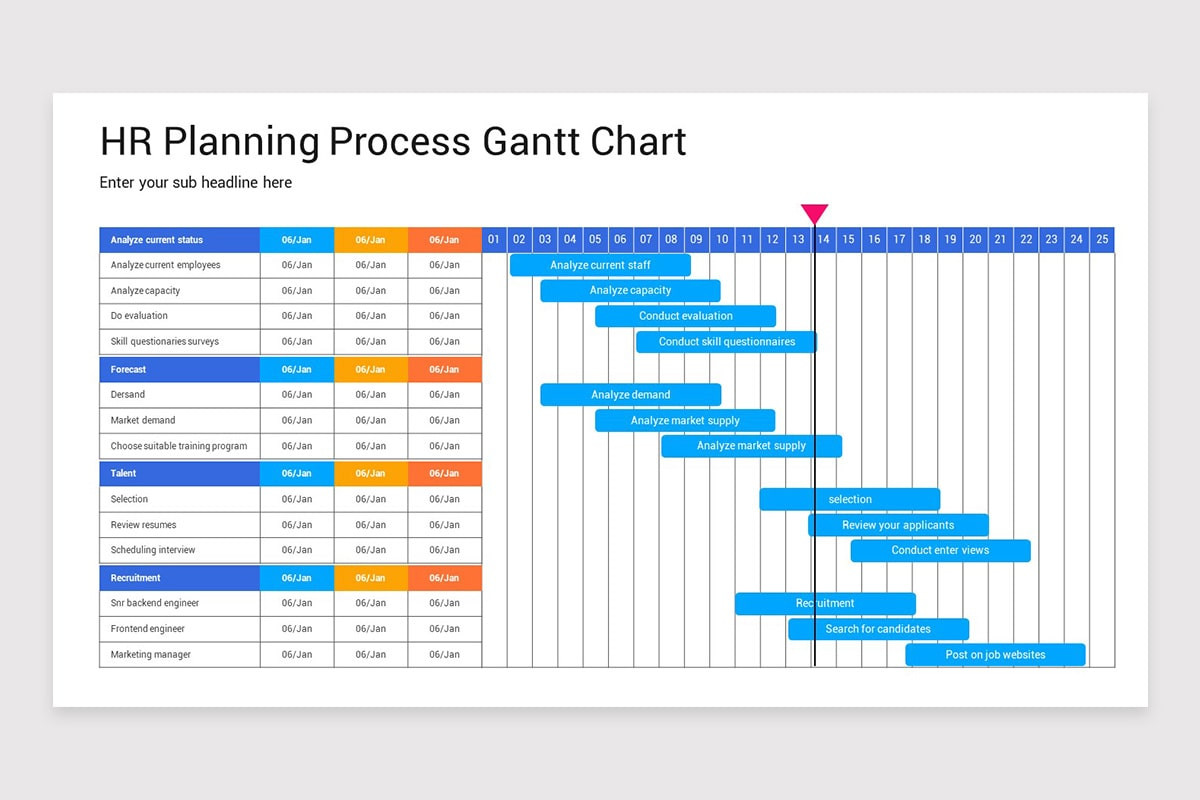 HR Planning Process Gantt Chart

Enter your sub headline here

| Analyze current status | 06/Jan | 06/Jan | 06/Jan |
|---|---|---|---|
| Analyze current employees | 06/Jan | 06/Jan | 06/Jan |
| Analyze capacity | 06/Jan | 06/Jan | 06/Jan |
| Do evaluation | 06/Jan | 06/Jan | 06/Jan |
| Skill questionaries surveys | 06/Jan | 06/Jan | 06/Jan |
| Forecast | 06/Jan | 06/Jan | 06/Jan |
| Dersand | 06/Jan | 06/Jan | 06/Jan |
| Market demand | 06/Jan | 06/Jan | 06/Jan |
| Choose suitable training program | 06/Jan | 06/Jan | 06/Jan |
| Talent | 06/Jan | 06/Jan | 06/Jan |
| Selection | 06/Jan | 06/Jan | 06/Jan |
| Review resumes | 06/Jan | 06/Jan | 06/Jan |
| Scheduling interview | 06/Jan | 06/Jan | 06/Jan |
| Recruitment | 06/Jan | 06/Jan | 06/Jan |
| Snr backend engineer | 06/Jan | 06/Jan | 06/Jan |
| Frontend engineer | 06/Jan | 06/Jan | 06/Jan |
| Marketing manager | 06/Jan | 06/Jan | 06/Jan |

01 02 03 04 05 06 07 08 09 10 11 12 13 14 15 16 17 18 19 20 21 22 23 24 25

Analyze current staff
Analyze capacity
Conduct evaluation
Conduct skill questionnaires
Analyze demand
Analyze market supply
Analyze market supply
selection
Review your applicants
Conduct enter views
Recruitment
Search for candidates
Post on job websites